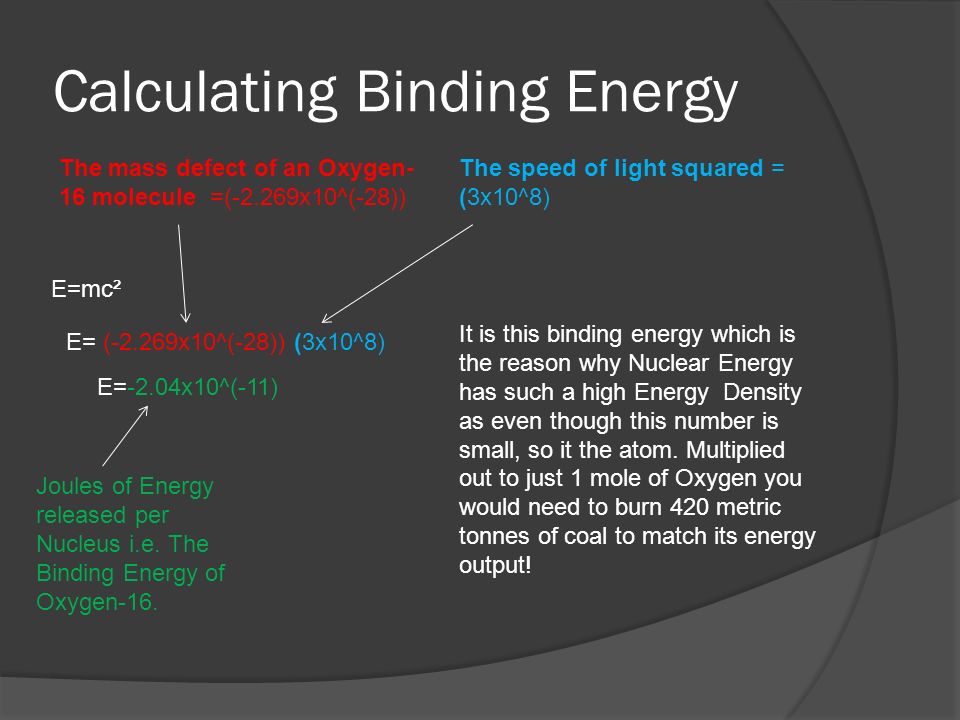 Calculating Binding Energy

The mass defect of an Oxygen-16 molecule =(-2.269x10^(-28))

The speed of light squared = (3x10^8)

E=mc²

E= (-2.269x10^(-28)) (3x10^8)

E=-2.04x10^(-11)

Joules of Energy released per Nucleus i.e. The Binding Energy of Oxygen-16.

It is this binding energy which is the reason why Nuclear Energy has such a high Energy Density as even though this number is small, so it the atom. Multiplied out to just 1 mole of Oxygen you would need to burn 420 metric tonnes of coal to match its energy output!